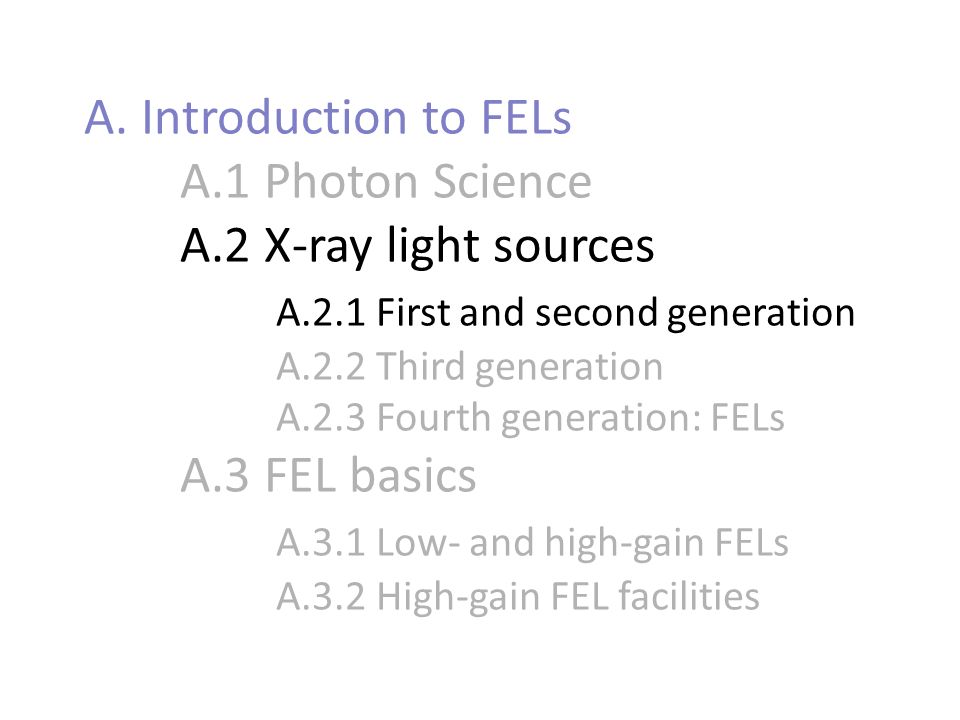 A. Introduction to FELs

A.1 Photon Science

A.2 X-ray light sources

A.2.1 First and second generation

A.2.2 Third generation

A.2.3 Fourth generation: FELs

A.3 FEL basics

A.3.1 Low- and high-gain FELs

A.3.2 High-gain FEL facilities